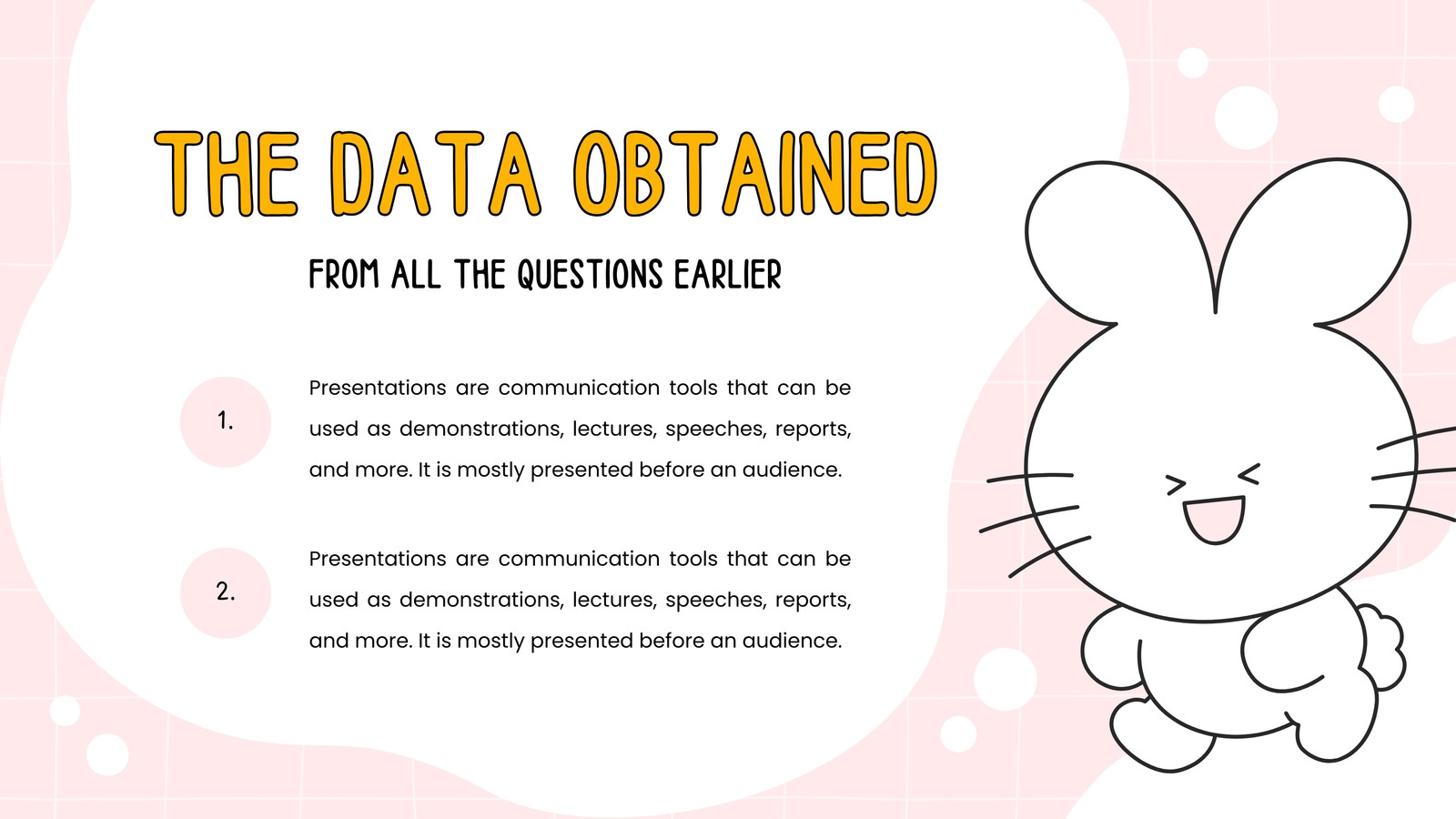 THE DATA OBTAINED

FROM ALL THE QUESTIONS EARLIER

1.

Presentations are communication tools that can be used as demonstrations, lectures, speeches, reports, and more. It is mostly presented before an audience.

2.

Presentations are communication tools that can be used as demonstrations, lectures, speeches, reports, and more. It is mostly presented before an audience.